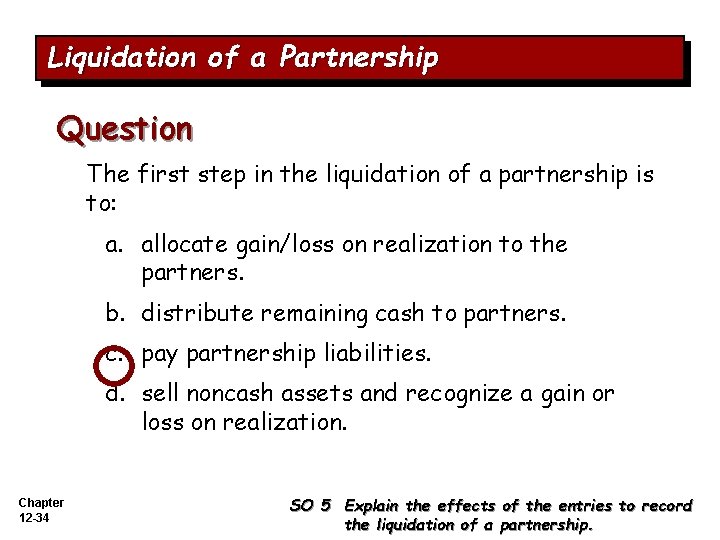 Liquidation of a Partnership

Question

The first step in the liquidation of a partnership is to:

a. allocate gain/loss on realization to the partners.

b. distribute remaining cash to partners.

c. pay partnership liabilities.

d. sell noncash assets and recognize a gain or loss on realization.

Chapter
12-34

SO 5 Explain the effects of the entries to record the liquidation of a partnership.